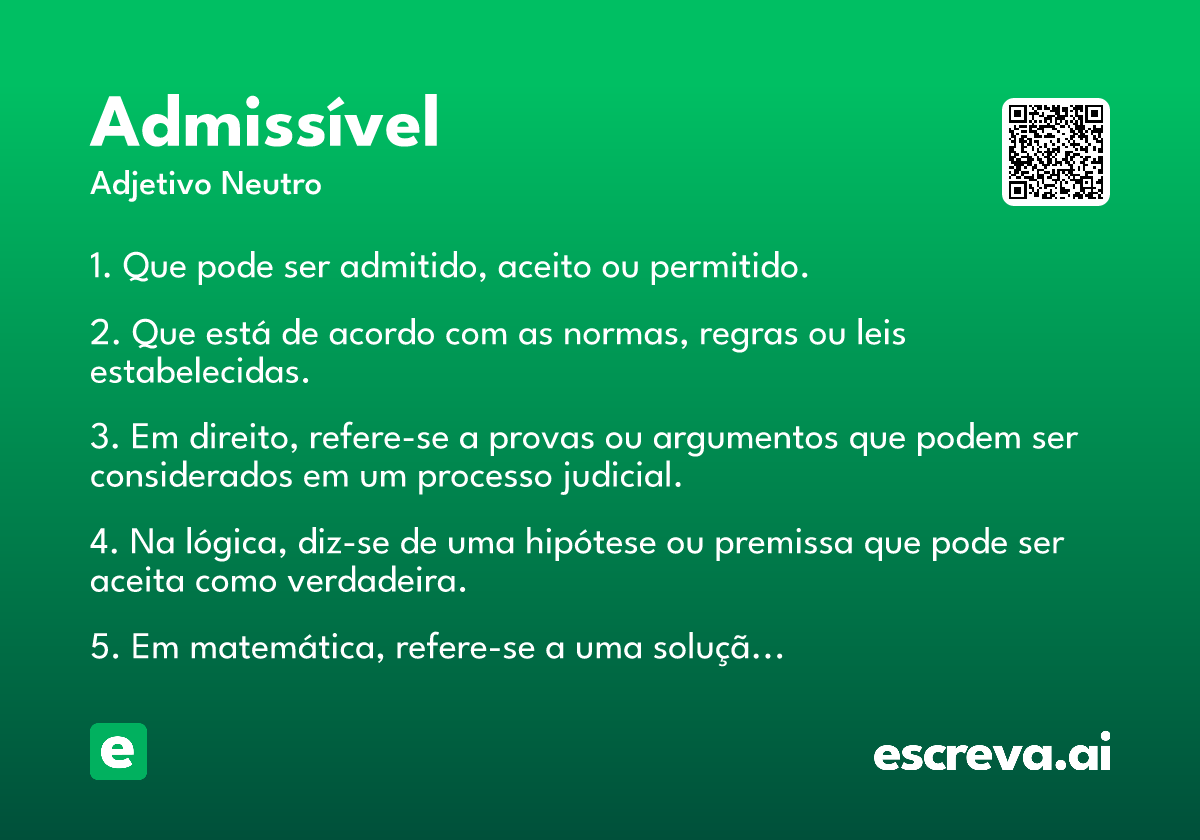 Admissível
Adjetivo Neutro

1. Que pode ser admitido, aceito ou permitido.

2. Que está de acordo com as normas, regras ou leis estabelecidas.

3. Em direito, refere-se a provas ou argumentos que podem ser considerados em um processo judicial.

4. Na lógica, diz-se de uma hipótese ou premissa que pode ser aceita como verdadeira.

5. Em matemática, refere-se a uma soluçã...

e

escreva.ai